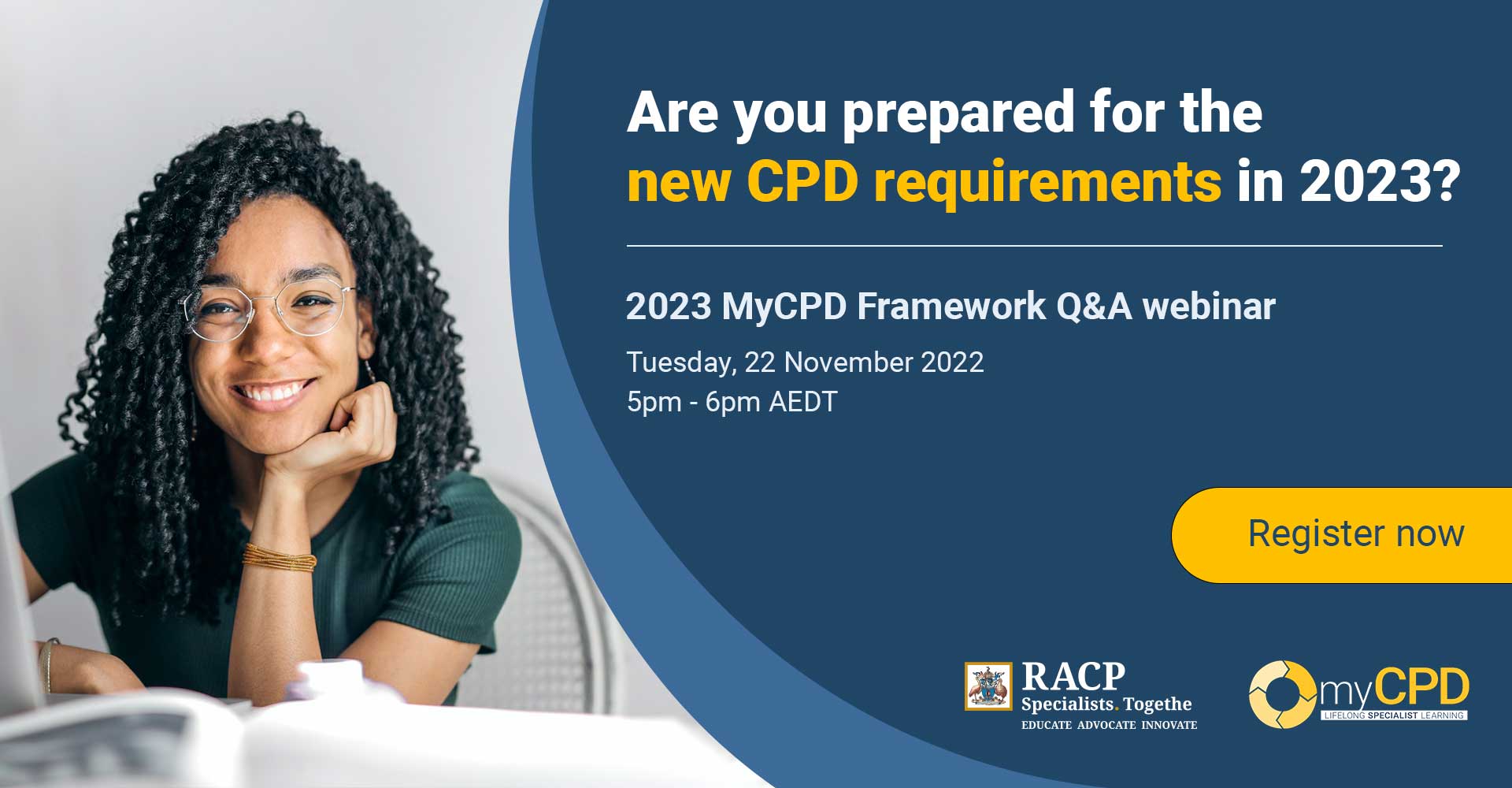 Are you prepared for the new CPD requirements in 2023?

2023 MyCPD Framework Q&A webinar

Tuesday, 22 November 2022
5pm - 6pm AEDT

Register now

RACP
Specialists. Togethe
EDUCATE ADVOCATE INNOVATE

myCPD
LIFELONG SPECIALIST LEARNING